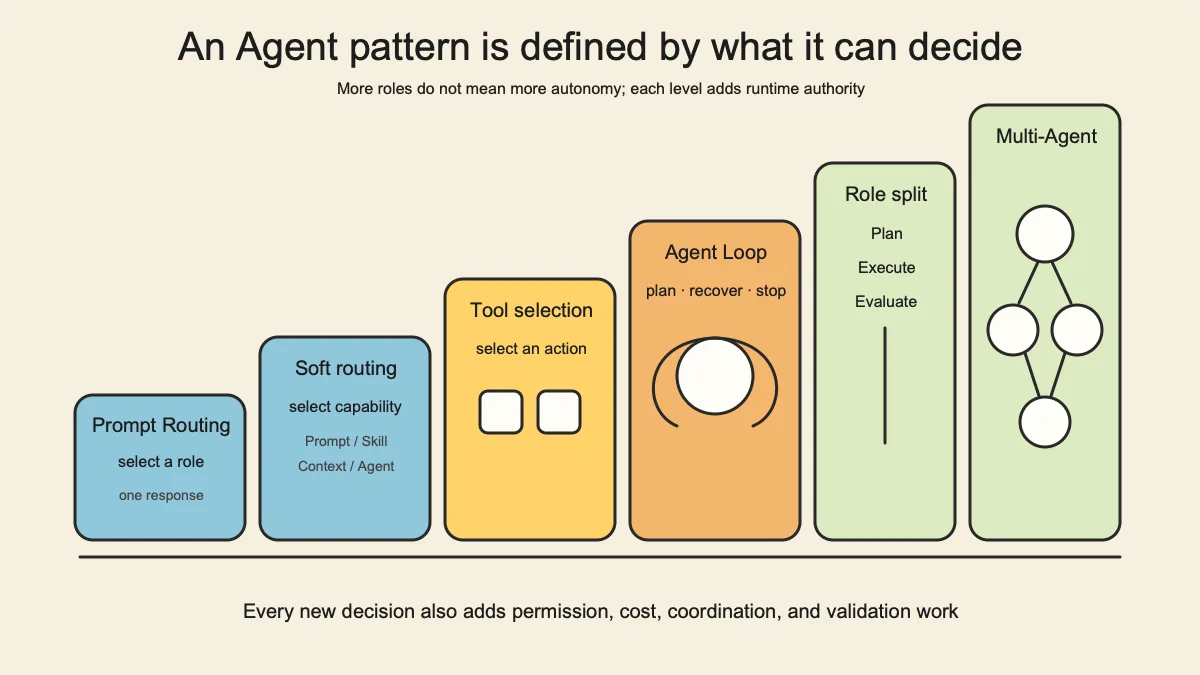 An Agent pattern is defined by what it can decide

More roles do not mean more autonomy; each level adds runtime authority

Prompt Routing
select a role
one response

Soft routing
select capability
Prompt / Skill
Context / Agent

Tool selection
select an action

Agent Loop
plan · recover · stop

Role split
Plan
Execute
Evaluate

Multi-Agent

Every new decision also adds permission, cost, coordination, and validation work